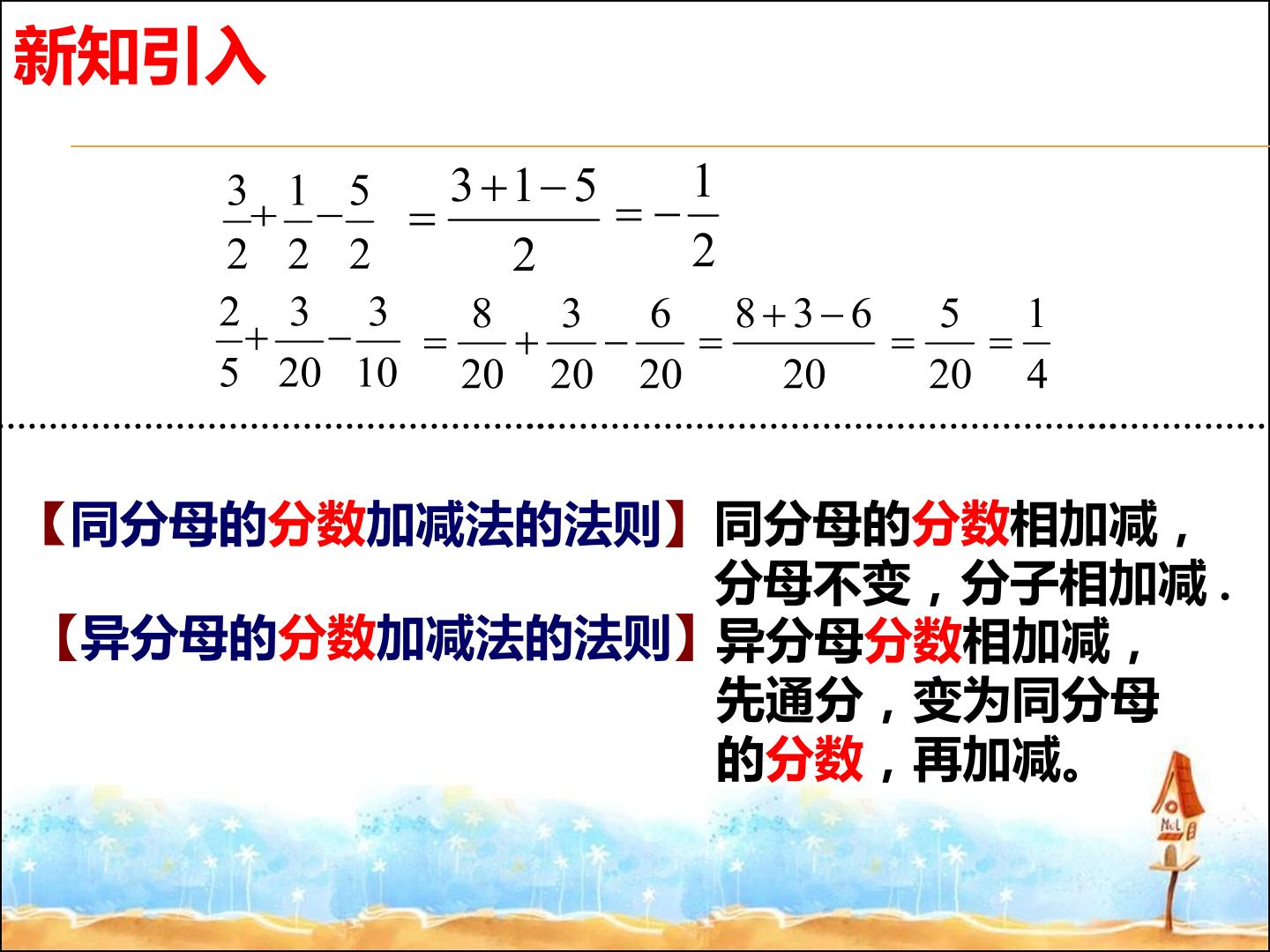 新知引入

$\frac{3}{2}+\frac{1}{2}-\frac{5}{2}=\frac{3+1-5}{2}=-\frac{1}{2}$

$\frac{2}{5}+\frac{3}{20}-\frac{3}{10}=\frac{8}{20}+\frac{3}{20}-\frac{6}{20}=\frac{8+3-6}{20}=\frac{5}{20}=\frac{1}{4}$

【同分母的分数加减法的法则】同分母的分数相加减，分母不变，分子相加减．

【异分母的分数加减法的法则】异分母分数相加减，先通分，变为同分母的分数，再加减。